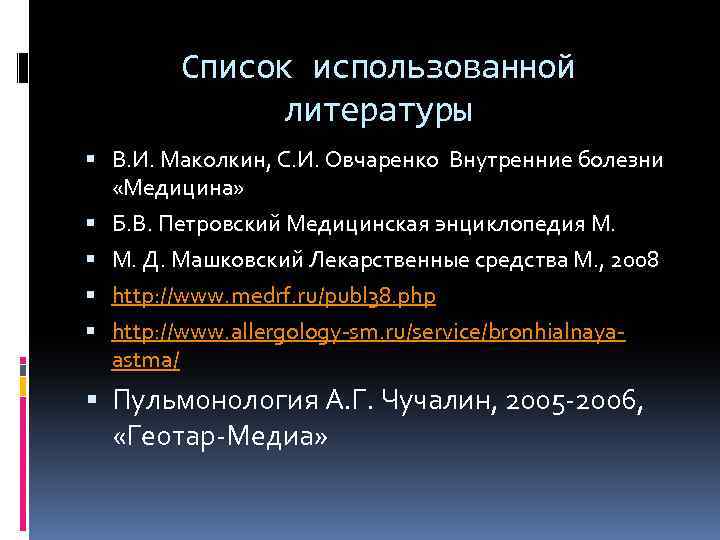 Список использованной литературы

▪ В.И. Маколкин, С.И. Овчаренко Внутренние болезни «Медицина»
▪ Б.В. Петровский Медицинская энциклопедия М.
▪ М. Д. Машковский Лекарственные средства М., 2008
▪ http://www.medrf.ru/publ38.php
▪ http://www.allergology-sm.ru/service/bronhialnaya-astma/
▪ Пульмонология А.Г. Чучалин, 2005-2006, «Геотар-Медиа»